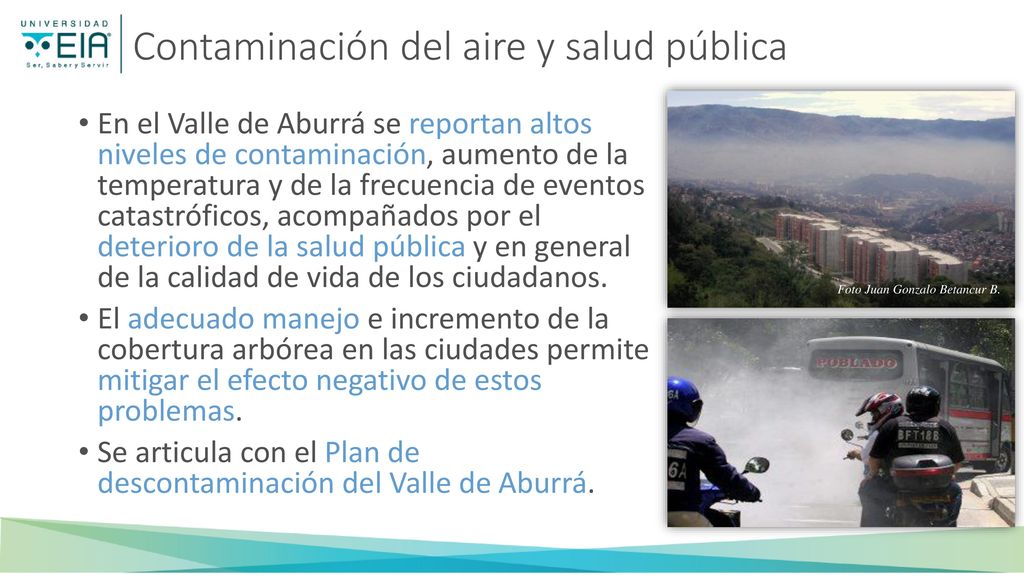 UNIVERSIDAD
EIA
Ser, Saber y Servir

Contaminación del aire y salud pública

• En el Valle de Aburrá se reportan altos niveles de contaminación, aumento de la temperatura y de la frecuencia de eventos catastróficos, acompañados por el deterioro de la salud pública y en general de la calidad de vida de los ciudadanos.

• El adecuado manejo e incremento de la cobertura arbórea en las ciudades permite mitigar el efecto negativo de estos problemas.

• Se articula con el Plan de descontaminación del Valle de Aburrá.

Foto Juan Gonzalo Betancur B.

POBLADO

BFT18B

6A